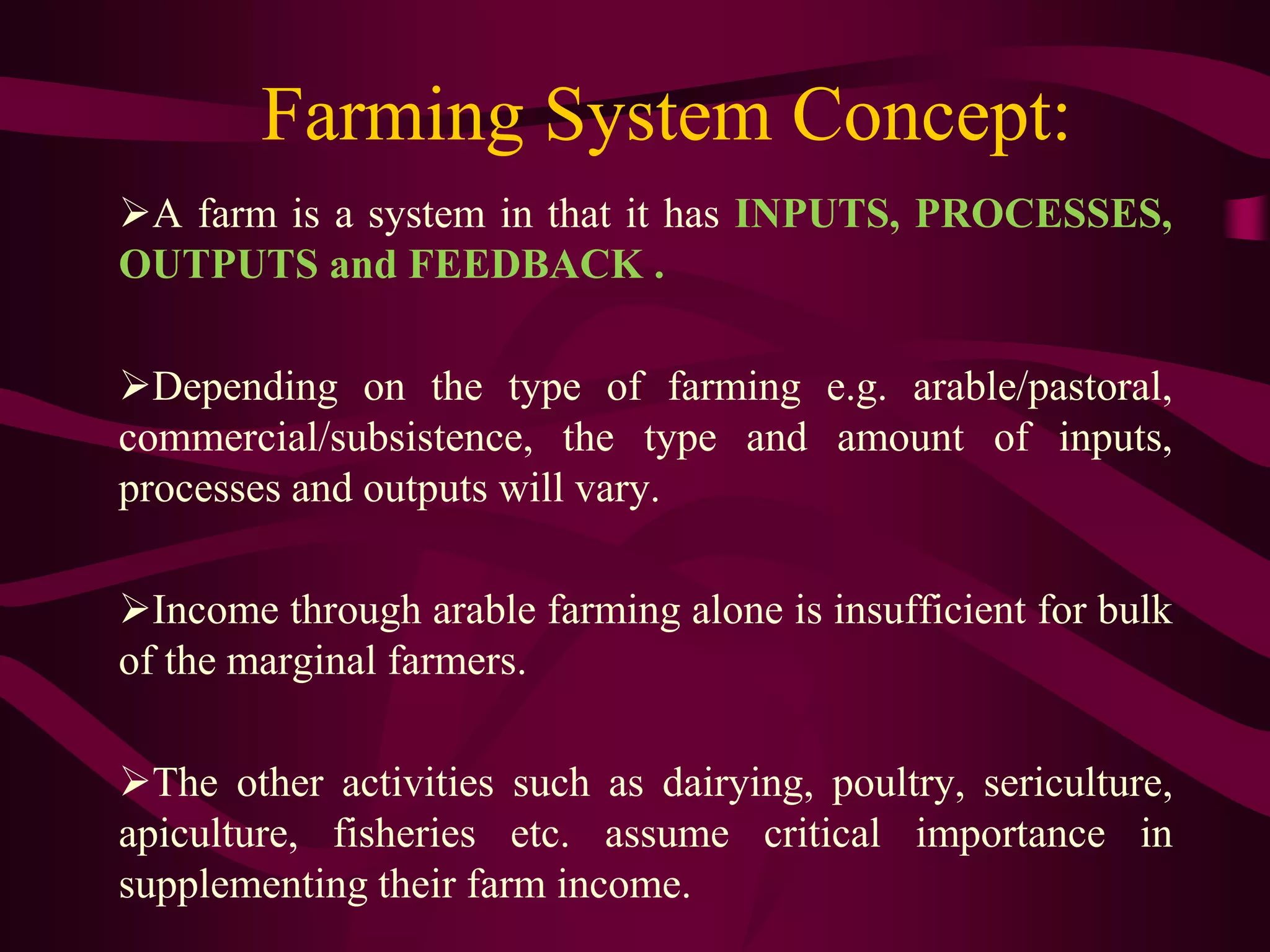 Farming System Concept:

➢A farm is a system in that it has INPUTS, PROCESSES, OUTPUTS and FEEDBACK .

➢Depending on the type of farming e.g. arable/pastoral, commercial/subsistence, the type and amount of inputs, processes and outputs will vary.

➢Income through arable farming alone is insufficient for bulk of the marginal farmers.

➢The other activities such as dairying, poultry, sericulture, apiculture, fisheries etc. assume critical importance in supplementing their farm income.